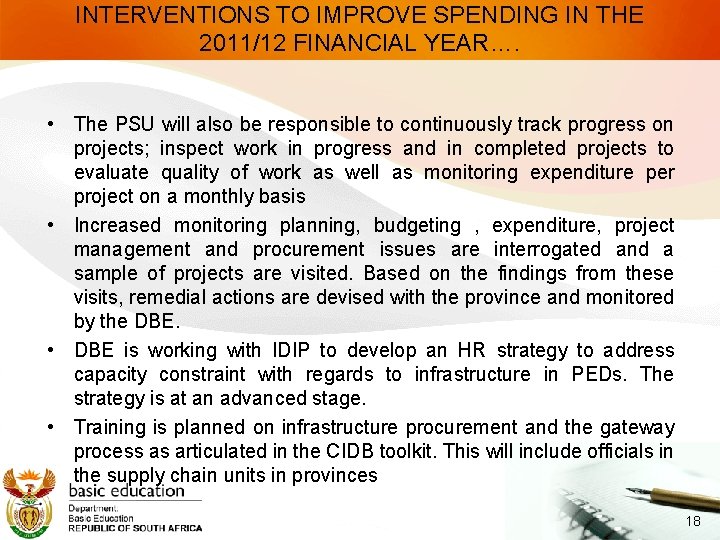 INTERVENTIONS TO IMPROVE SPENDING IN THE 2011/12 FINANCIAL YEAR….

• The PSU will also be responsible to continuously track progress on projects; inspect work in progress and in completed projects to evaluate quality of work as well as monitoring expenditure per project on a monthly basis

• Increased monitoring planning, budgeting , expenditure, project management and procurement issues are interrogated and a sample of projects are visited. Based on the findings from these visits, remedial actions are devised with the province and monitored by the DBE.

• DBE is working with IDIP to develop an HR strategy to address capacity constraint with regards to infrastructure in PEDs. The strategy is at an advanced stage.

• Training is planned on infrastructure procurement and the gateway process as articulated in the CIDB toolkit. This will include officials in the supply chain units in provinces

basic education
Department:
Basic Education
REPUBLIC OF SOUTH AFRICA

18